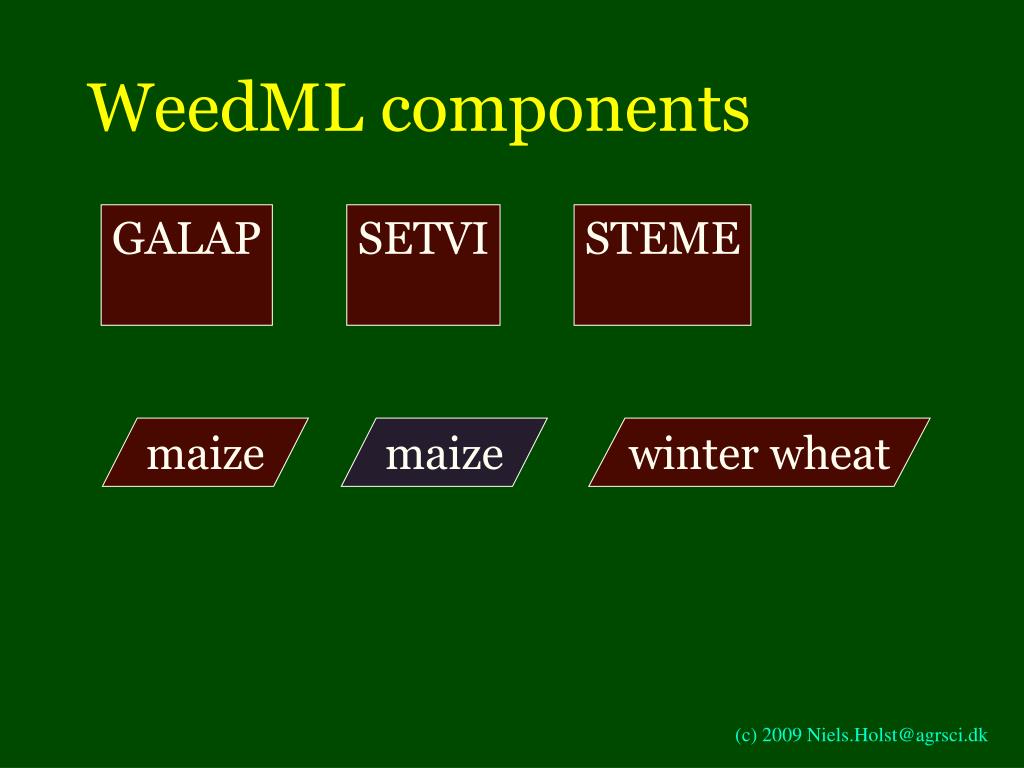 WeedML components

GALAP

SETVI

STEME

maize

maize

winter wheat

(c) 2009 Niels.Holst@agrsci.dk